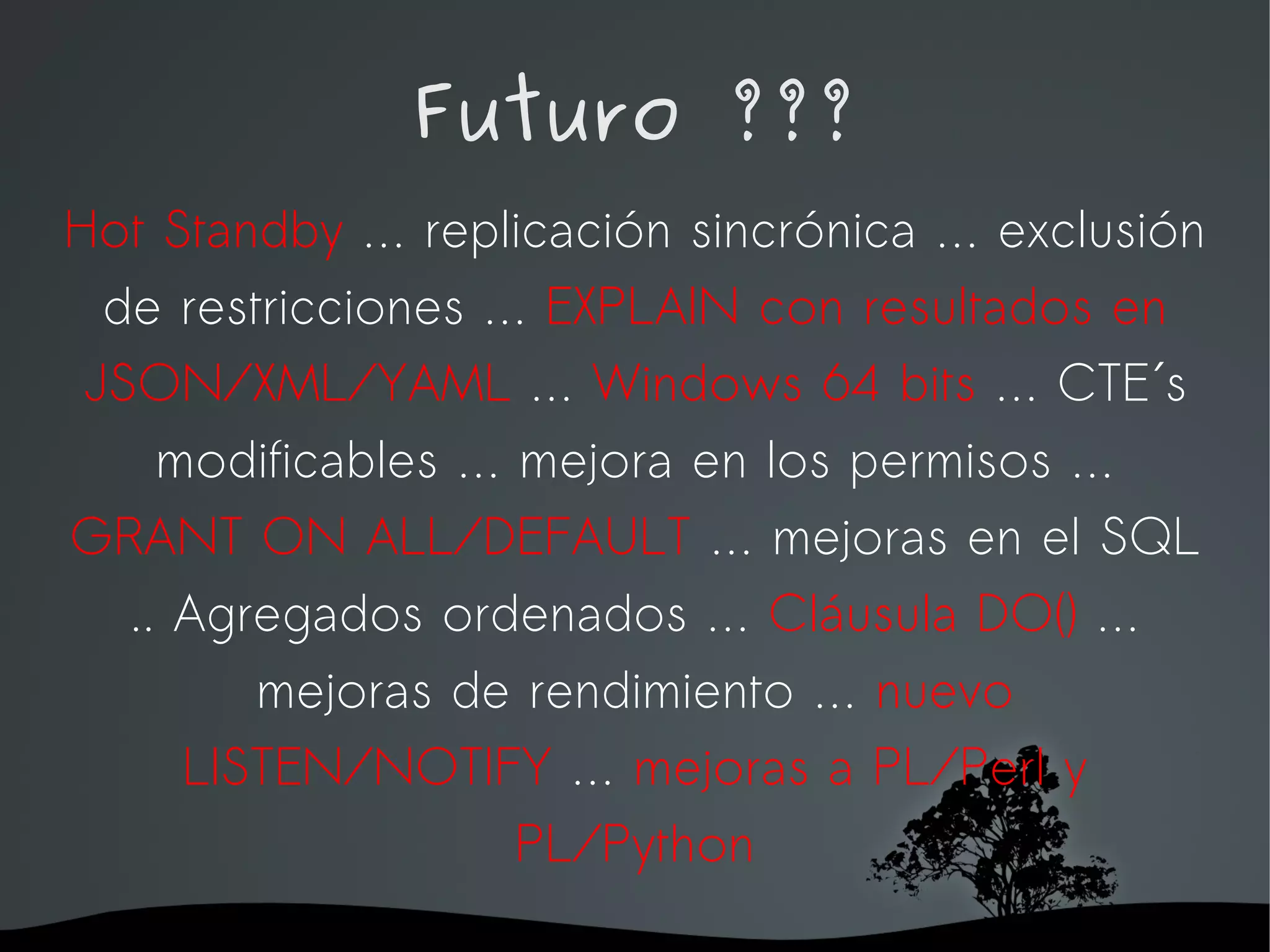 Futuro ???

Hot Standby … replicación sincrónica … exclusión de restricciones … EXPLAIN con resultados en JSON/XML/YAML … Windows 64 bits … CTE´s modificables … mejora en los permisos … GRANT ON ALL/DEFAULT … mejoras en el SQL .. Agregados ordenados … Cláusula DO() … mejoras de rendimiento … nuevo LISTEN/NOTIFY … mejoras a PL/Perl y PL/Python